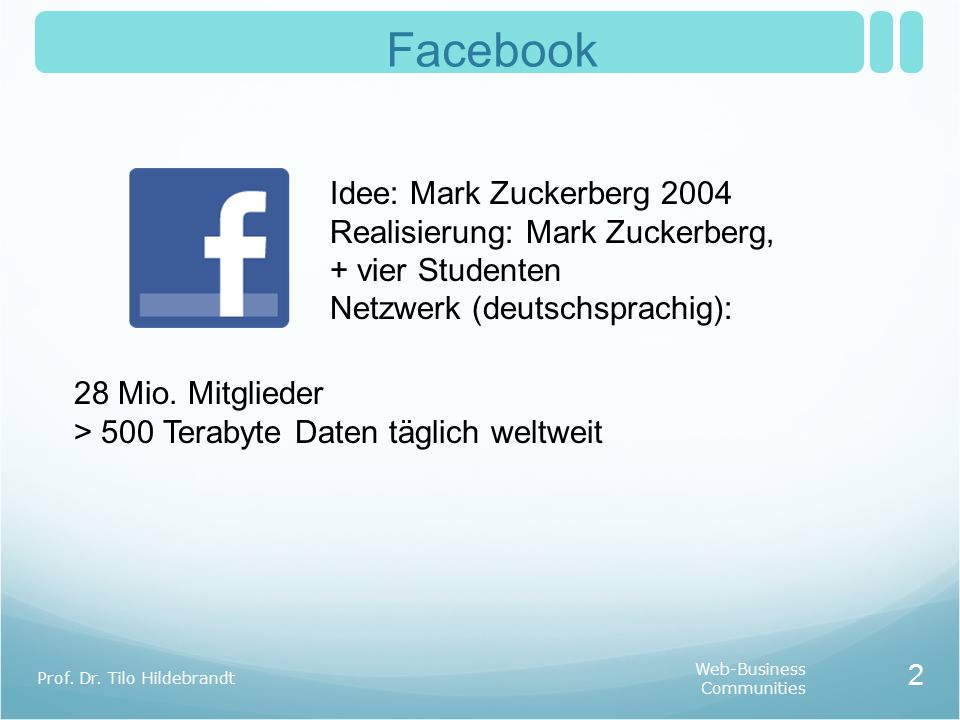 Facebook

f

Idee: Mark Zuckerberg 2004
Realisierung: Mark Zuckerberg, + vier Studenten
Netzwerk (deutschsprachig):

28 Mio. Mitglieder
> 500 Terabyte Daten täglich weltweit

Prof. Dr. Tilo Hildebrandt

Web-Business Communities

2